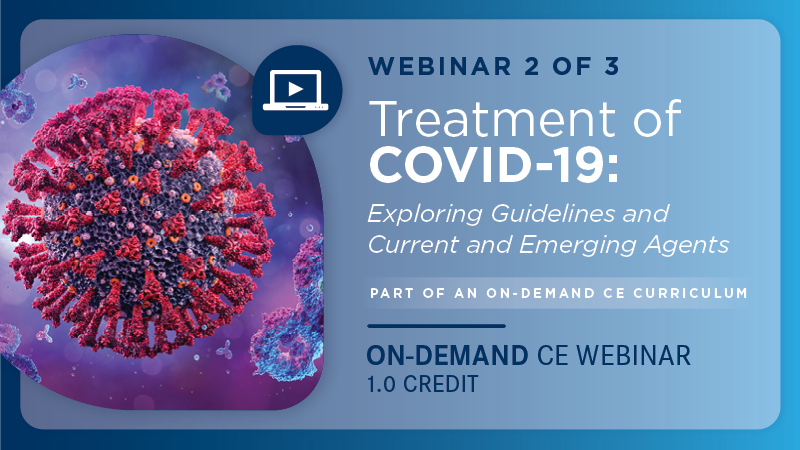 WEBINAR 2 OF 3

Treatment of COVID-19:

Exploring Guidelines and Current and Emerging Agents

PART OF AN ON-DEMAND CE CURRICULUM

ON-DEMAND CE WEBINAR
1.0 CREDIT